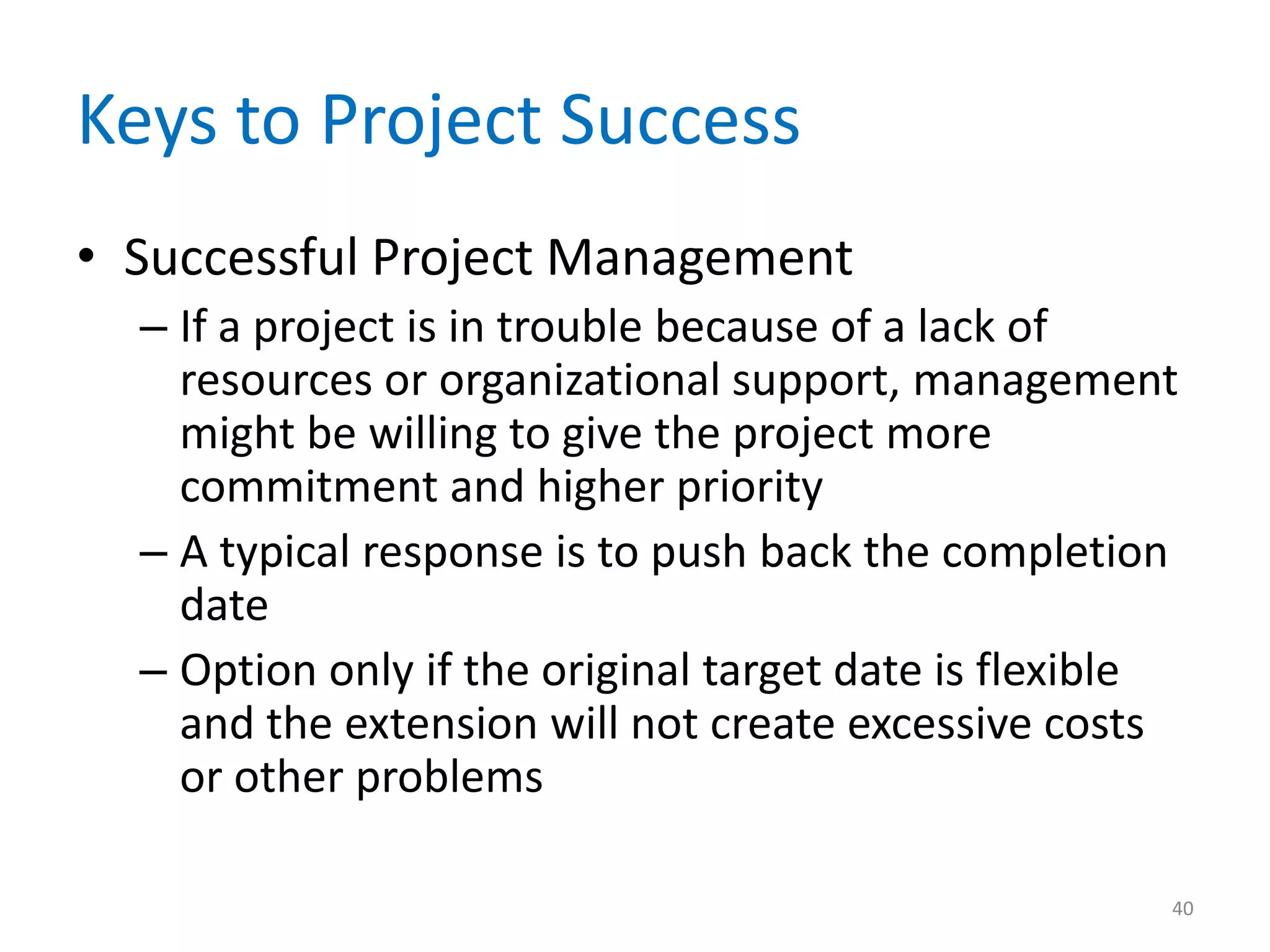 Keys to Project Success

• Successful Project Management

– If a project is in trouble because of a lack of resources or organizational support, management might be willing to give the project more commitment and higher priority

– A typical response is to push back the completion date

– Option only if the original target date is flexible and the extension will not create excessive costs or other problems

40